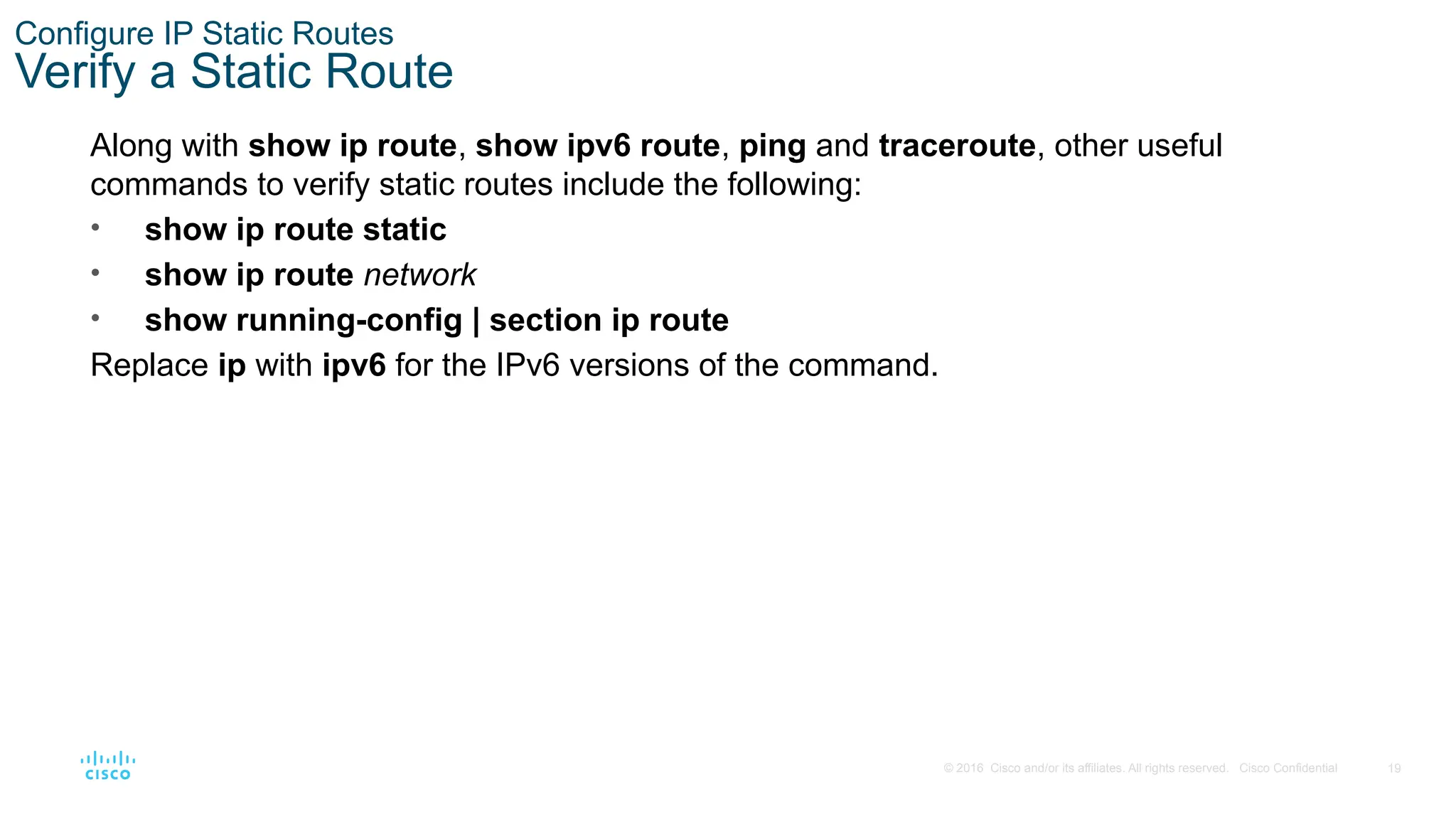 Configure IP Static Routes
Verify a Static Route

Along with show ip route, show ipv6 route, ping and traceroute, other useful commands to verify static routes include the following:

• show ip route static
• show ip route network
• show running-config | section ip route

Replace ip with ipv6 for the IPv6 versions of the command.

cisco

© 2016 Cisco and/or its affiliates. All rights reserved. Cisco Confidential 19